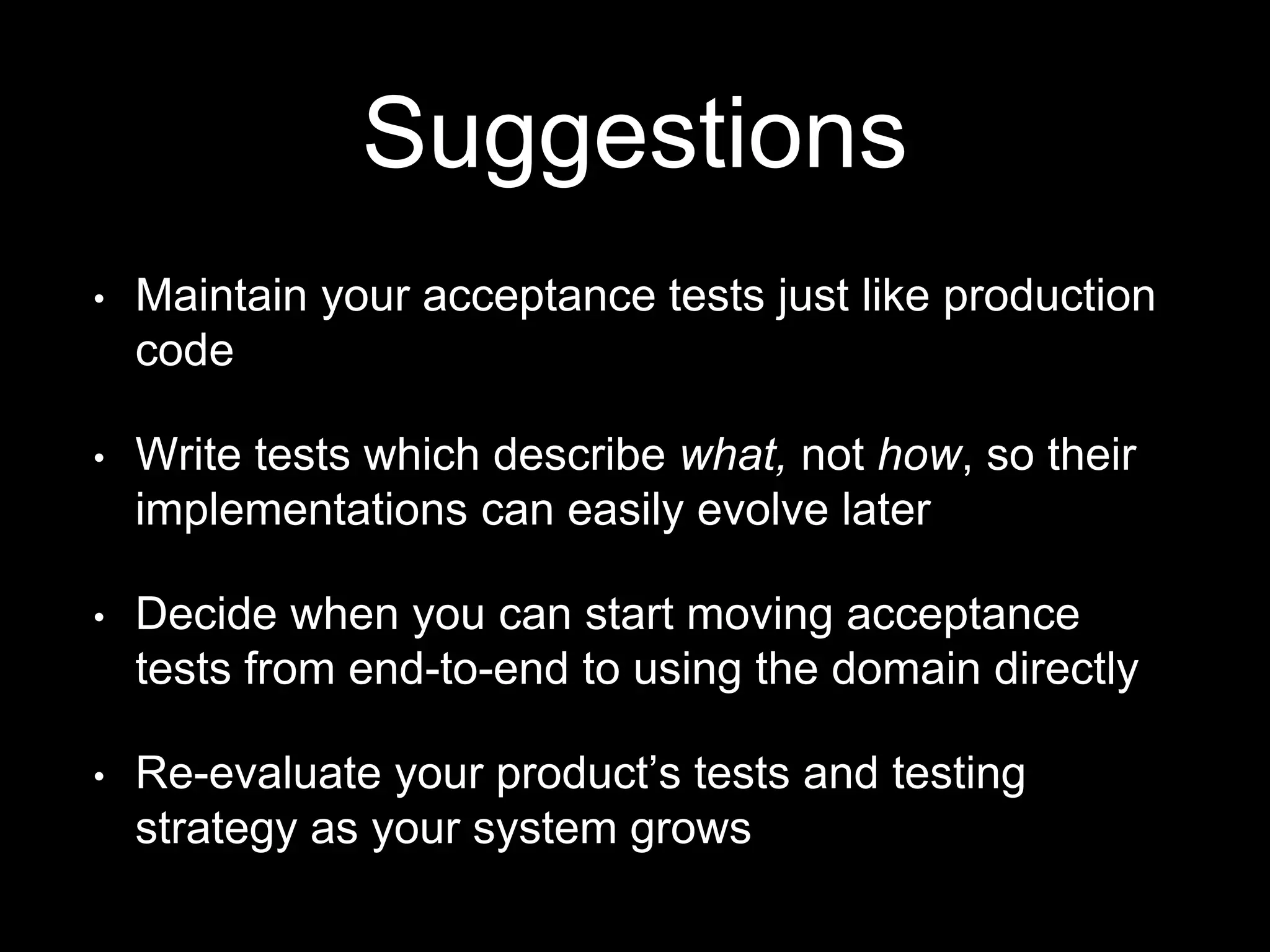 Suggestions

• Maintain your acceptance tests just like production code

• Write tests which describe what, not how, so their implementations can easily evolve later

• Decide when you can start moving acceptance tests from end-to-end to using the domain directly

• Re-evaluate your product's tests and testing strategy as your system grows